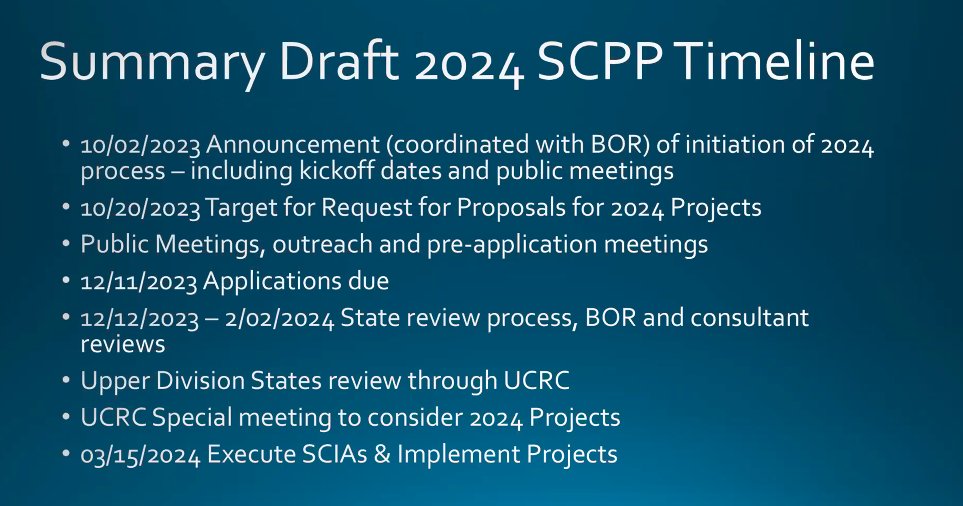 Summary Draft 2024 SCPP Timeline

• 10/02/2023 Announcement (coordinated with BOR) of initiation of 2024 process – including kickoff dates and public meetings
• 10/20/2023 Target for Request for Proposals for 2024 Projects
• Public Meetings, outreach and pre-application meetings
• 12/11/2023 Applications due
• 12/12/2023 – 2/02/2024 State review process, BOR and consultant reviews
• Upper Division States review through UCRC
• UCRC Special meeting to consider 2024 Projects
• 03/15/2024 Execute SCIAs & Implement Projects